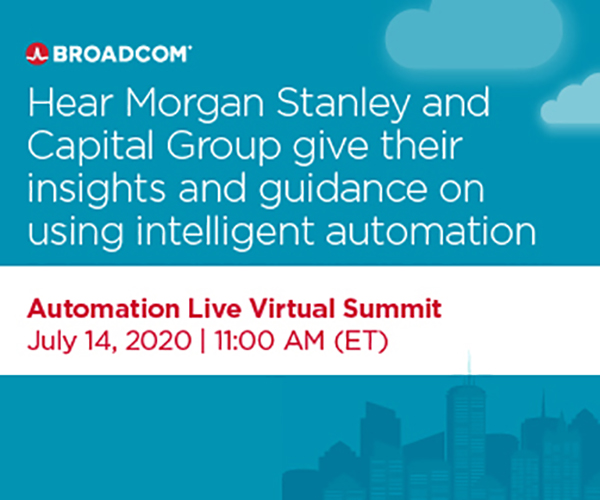 BROADCOM

Hear Morgan Stanley and Capital Group give their insights and guidance on using intelligent automation

Automation Live Virtual Summit
July 14, 2020 | 11:00 AM (ET)